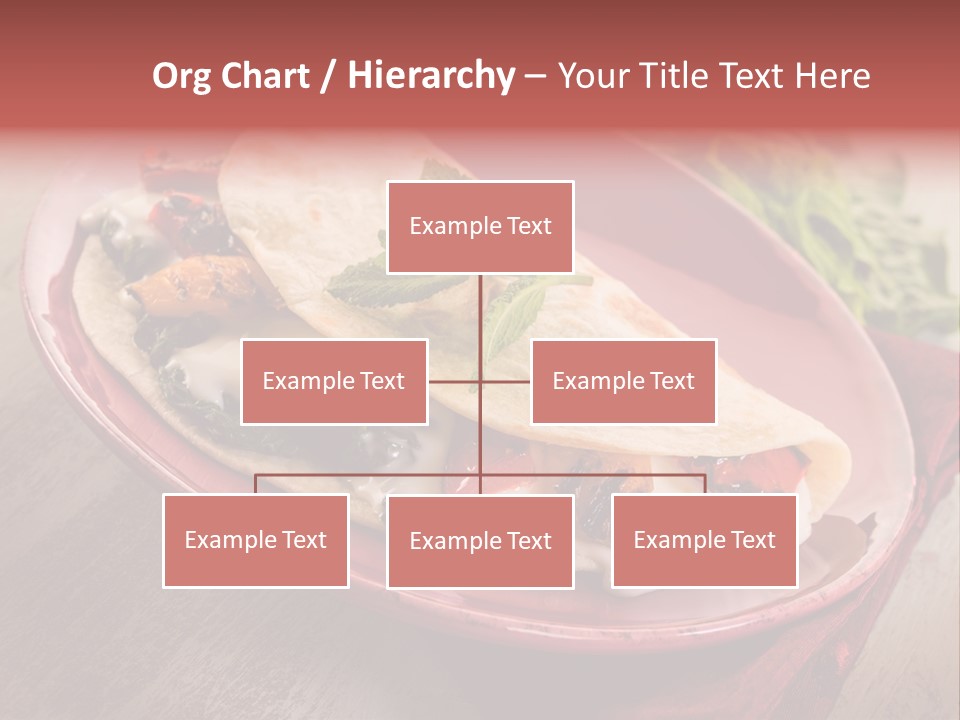 Org Chart / Hierarchy – Your Title Text Here

Example Text

Example Text

Example Text

Example Text

Example Text

Example Text